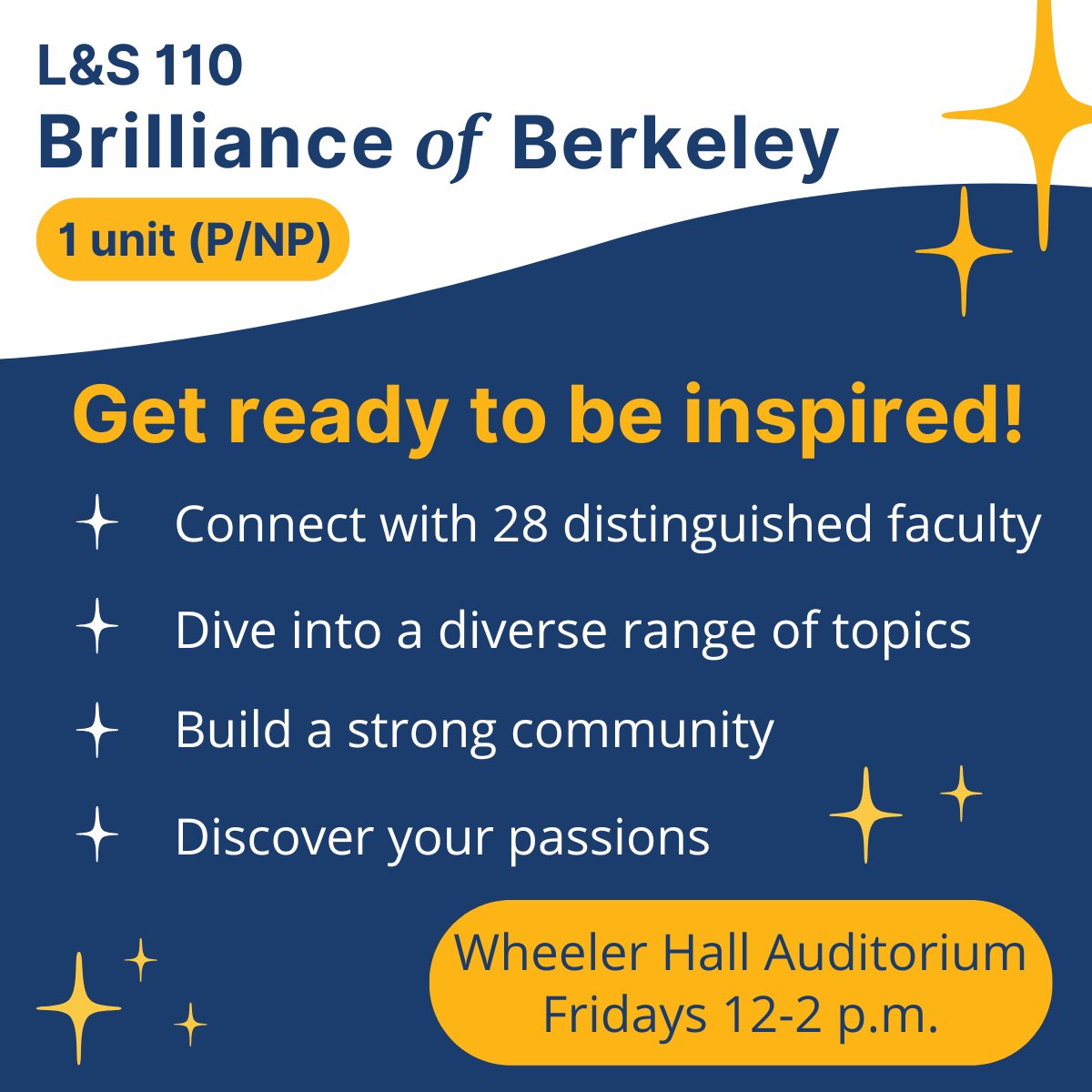 L&S 110
Brilliance of Berkeley
1 unit (P/NP)

Get ready to be inspired!

Connect with 28 distinguished faculty

Dive into a diverse range of topics

Build a strong community

Discover your passions

Wheeler Hall Auditorium
Fridays 12-2 p.m.